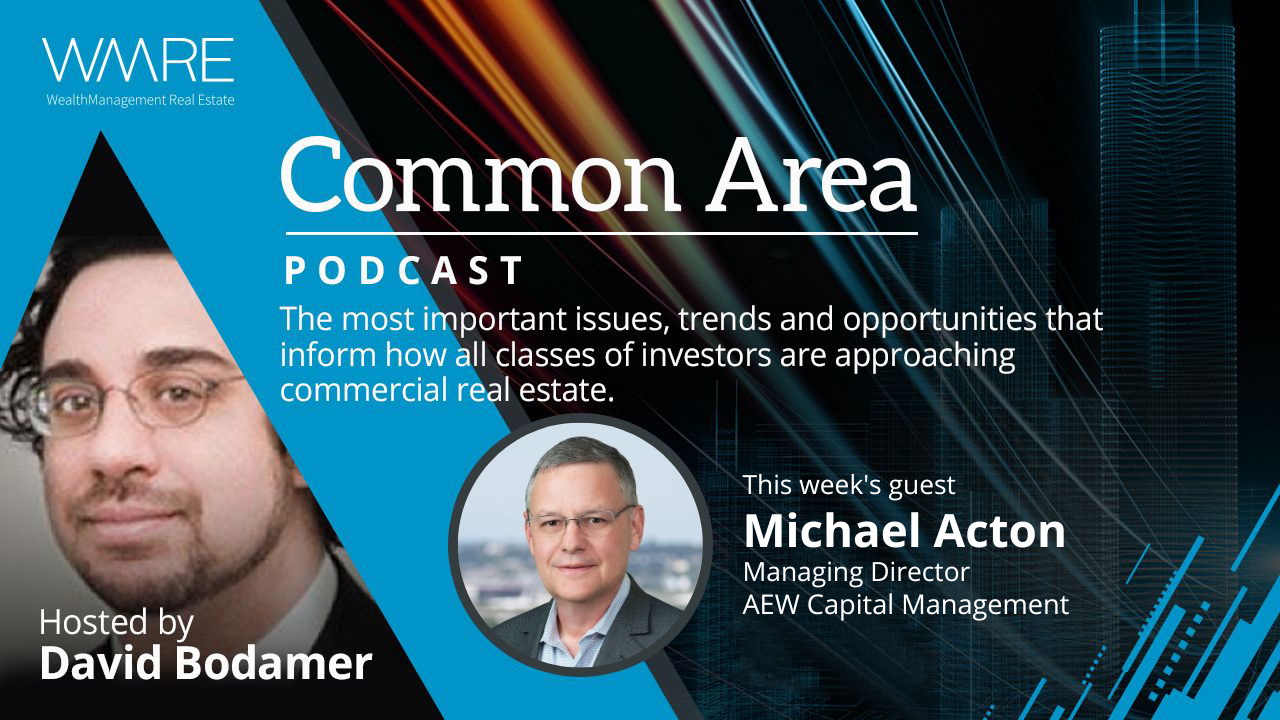 WMRE
WealthManagement Real Estate

Common Area

PODCAST

The most important issues, trends and opportunities that inform how all classes of investors are approaching commercial real estate.

This week's guest
Michael Acton
Managing Director
AEW Capital Management

Hosted by
David Bodamer